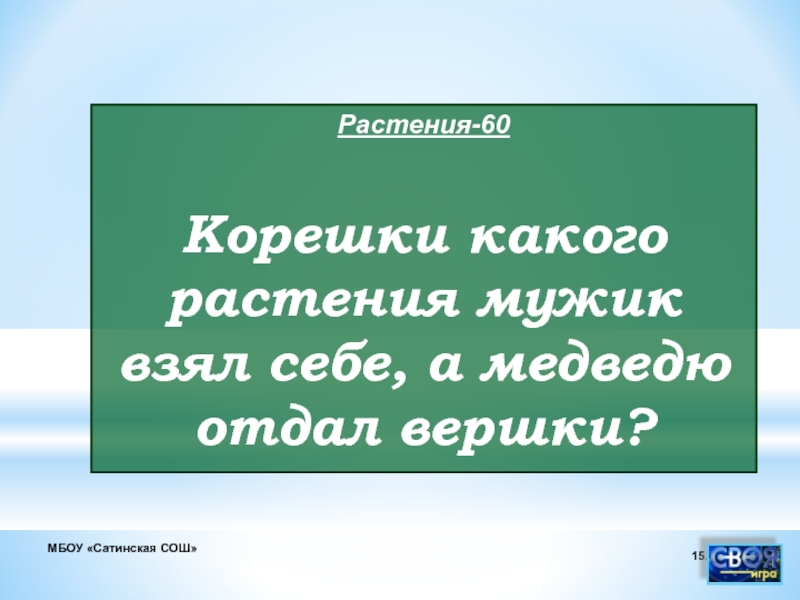 Растения-60

Корешки какого растения мужик взял себе, а медведю отдал вершки?

МБОУ «Сатинская СОШ»

15

СВОЯ игра